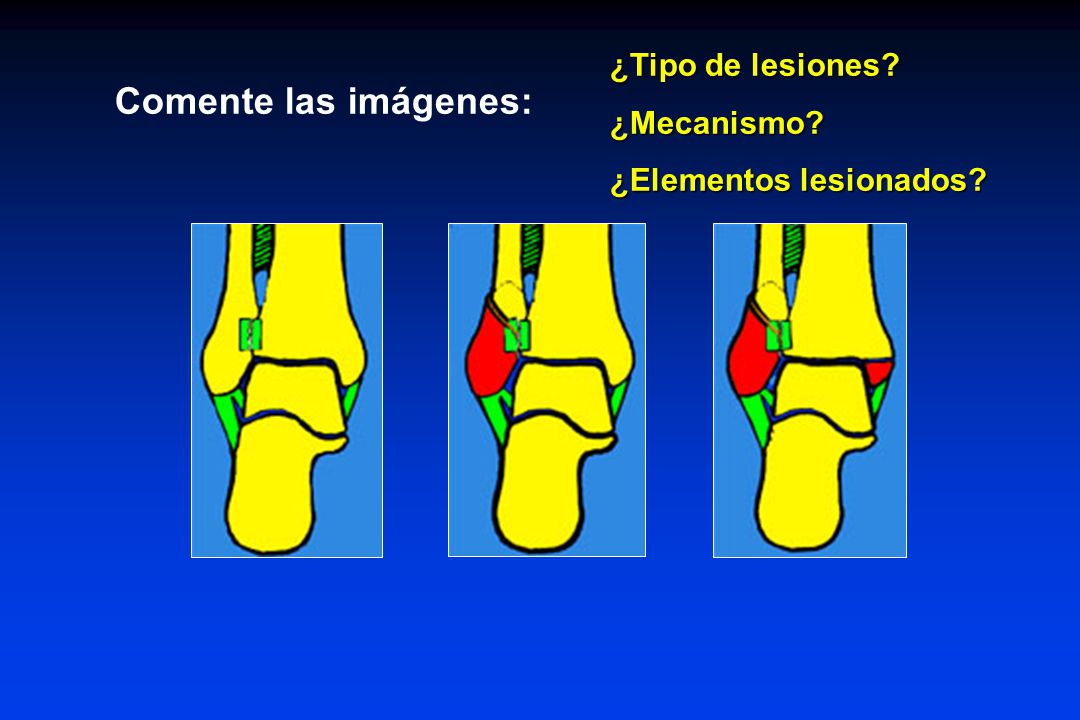 Comente las imágenes:

¿Tipo de lesiones?

¿Mecanismo?

¿Elementos lesionados?